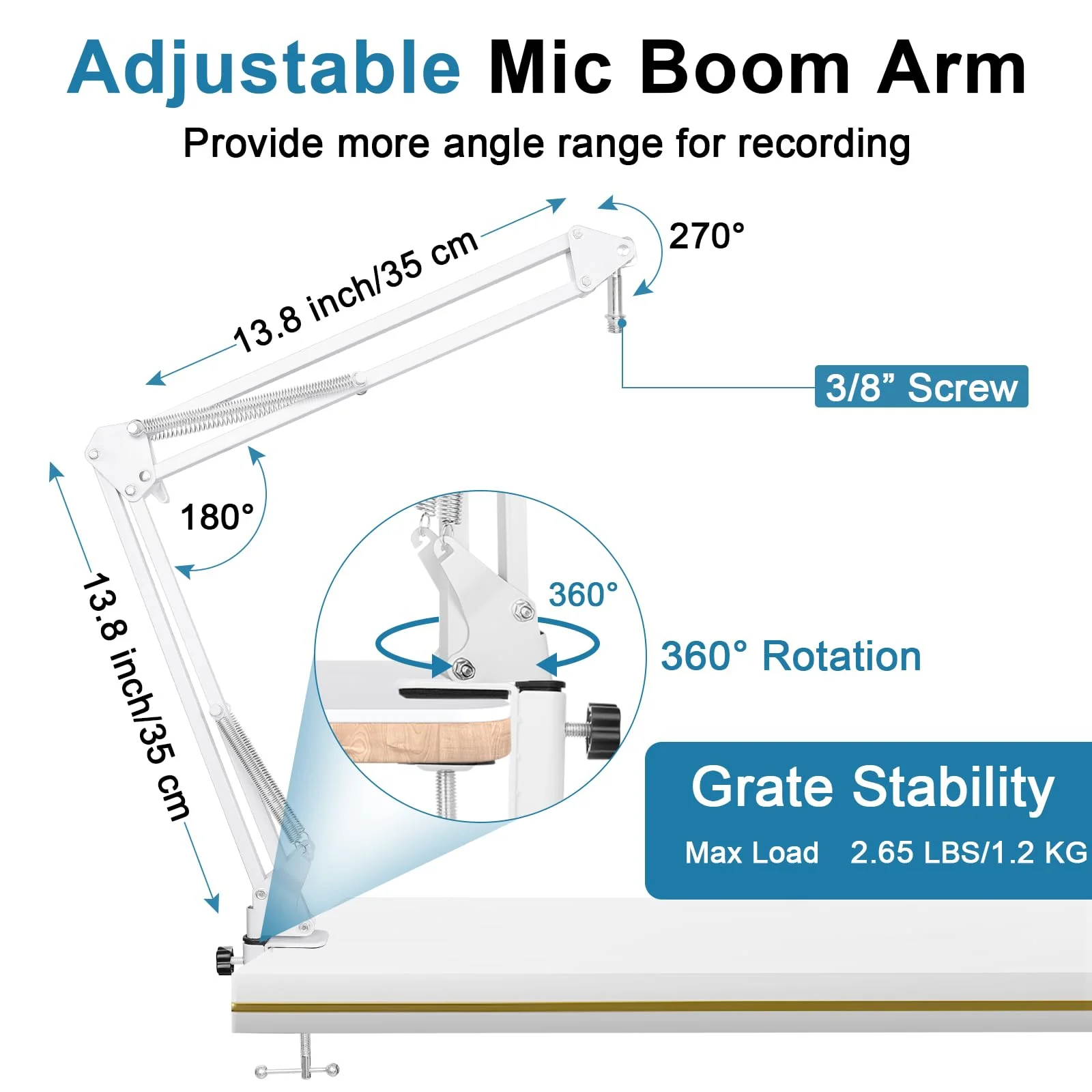 Adjustable Mic Boom Arm

Provide more angle range for recording

13.8 inch/35 cm

270°

3/8” Screw

180°

13.8 inch/35 cm

360°

360° Rotation

Grate Stability

Max Load 2.65 LBS/1.2 KG